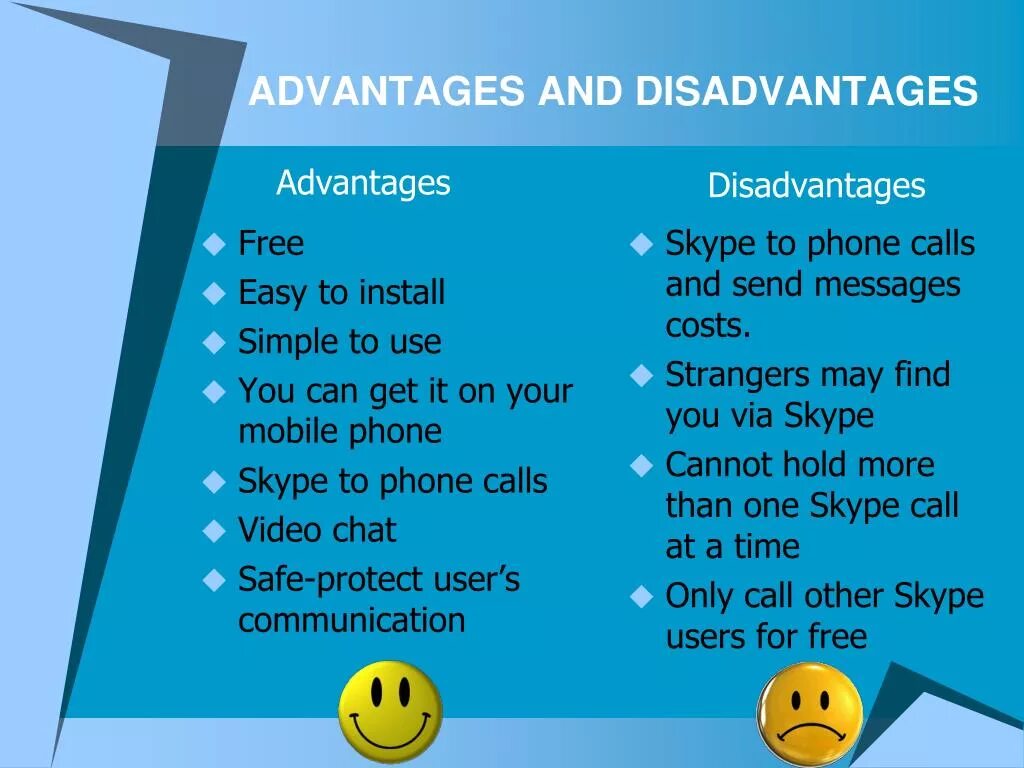 ADVANTAGES AND DISADVANTAGES

Advantages

- Free
- Easy to install
- Simple to use
- You can get it on your mobile phone
- Skype to phone calls
- Video chat
- Safe-protect user's communication

Disadvantages

- Skype to phone calls and send messages costs.
- Strangers may find you via Skype
- Cannot hold more than one Skype call at a time
- Only call other Skype users for free